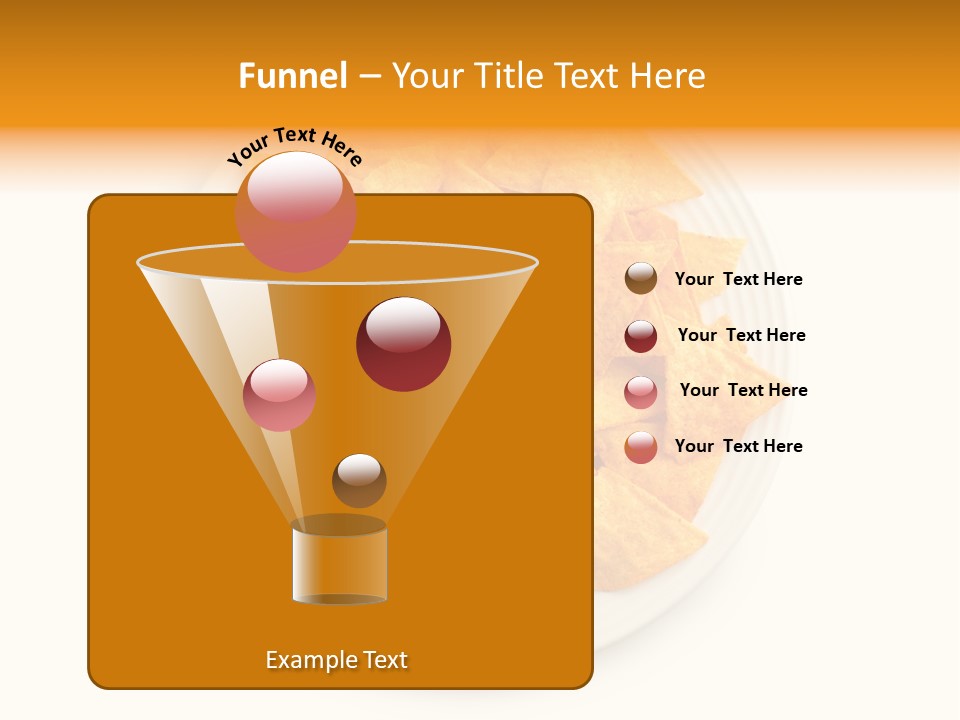 Funnel – Your Title Text Here

Your Text Here

Your Text Here

Your Text Here

Your Text Here

Your Text Here

Example Text